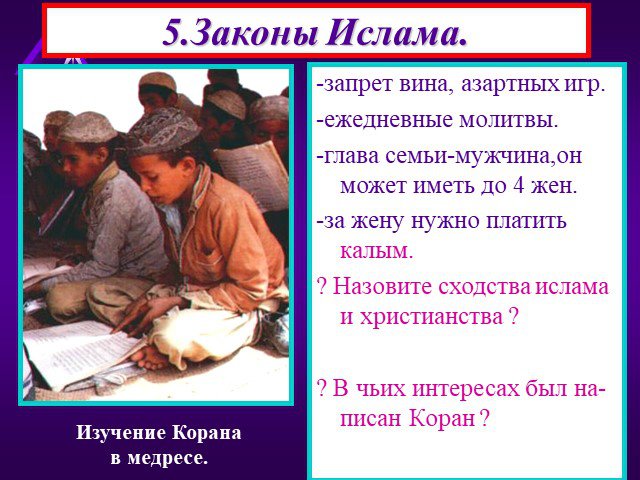 5.Законы Ислама.

-запрет вина, азартных игр.

-ежедневные молитвы.

-глава семьи-мужчина,он может иметь до 4 жен.

-за жену нужно платить калым.

? Назовите сходства ислама и христианства ?

? В чьих интересах был написан Коран ?

Изучение Корана в медресе.